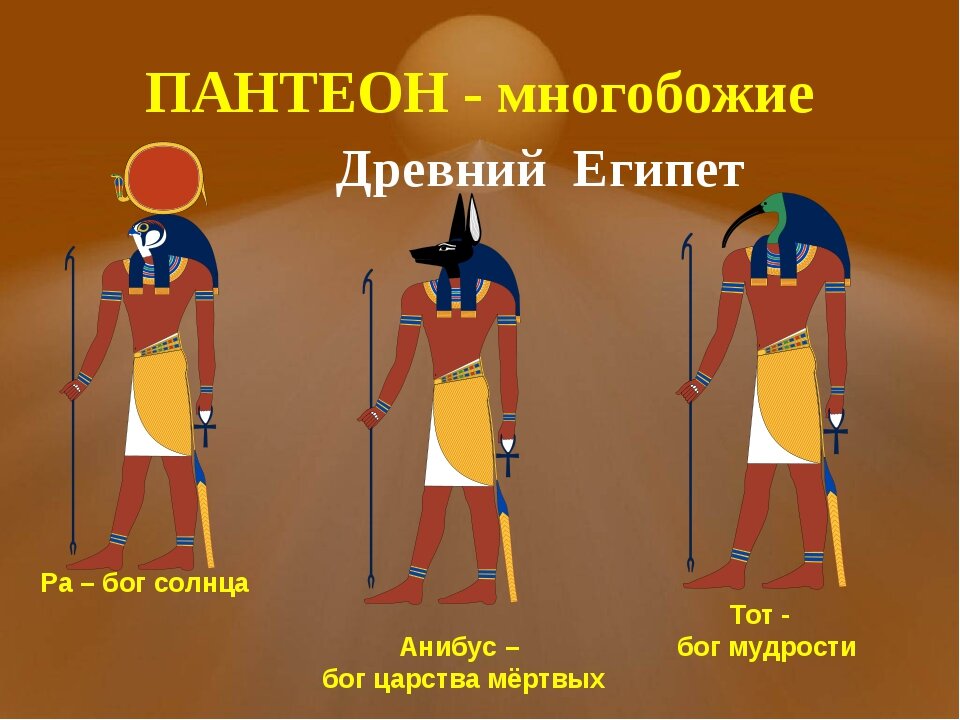 ПАНТЕОН - многобожие

Древний Египет

Ра – бог солнца

Анибус – бог царства мёртвых

Тот - бог мудрости